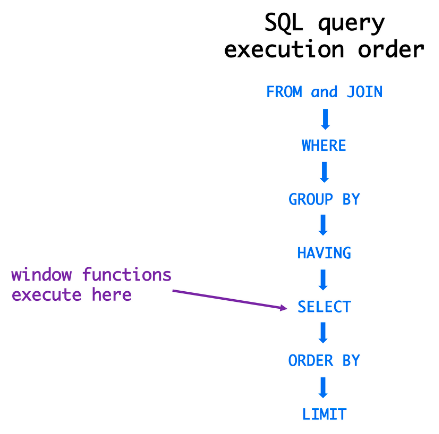 SQL query execution order

FROM and JOIN

WHERE

GROUP BY

HAVING

window functions execute here

SELECT

ORDER BY

LIMIT